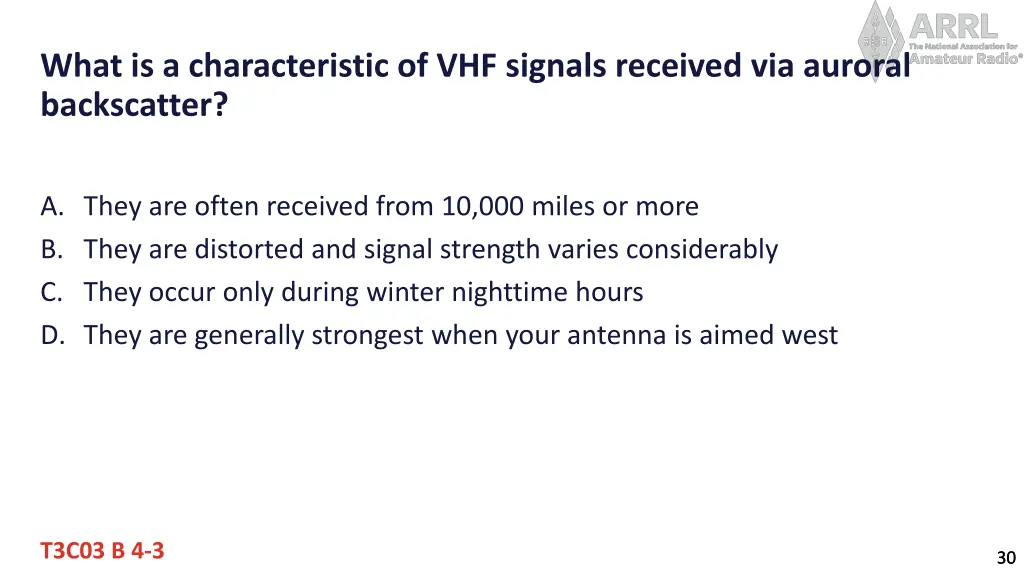 ARRL
The National Association for Amateur Radio®

What is a characteristic of VHF signals received via auroral backscatter?

A. They are often received from 10,000 miles or more
B. They are distorted and signal strength varies considerably
C. They occur only during winter nighttime hours
D. They are generally strongest when your antenna is aimed west

T3C03 B 4-3

30